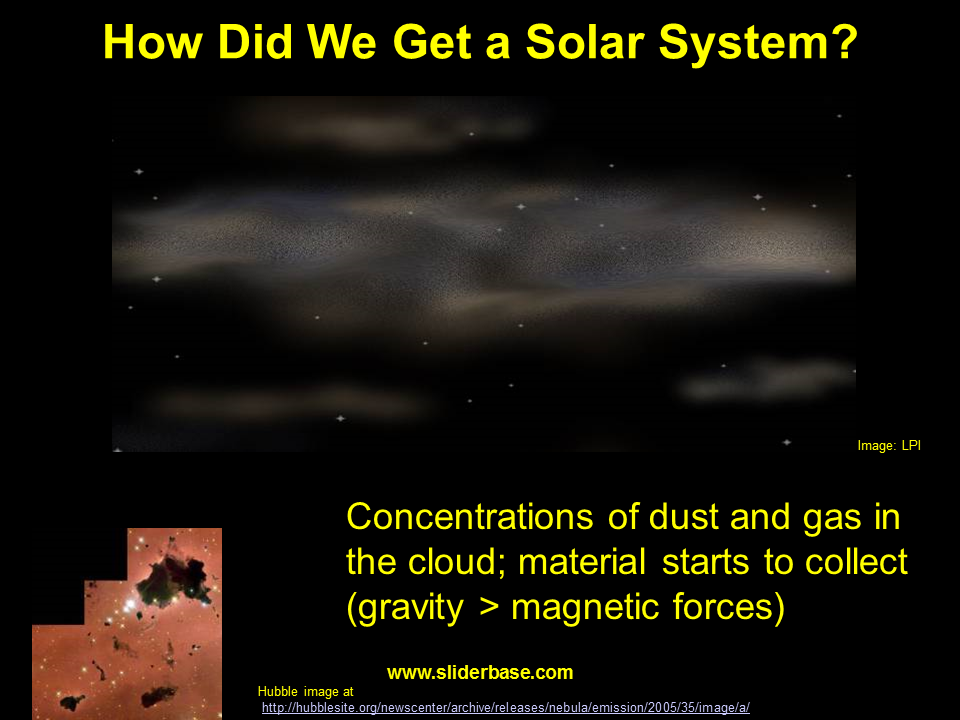 How Did We Get a Solar System?

Image: LPI

Concentrations of dust and gas in the cloud; material starts to collect (gravity > magnetic forces)

www.sliderbase.com

Hubble image at
http://hubblesite.org/newscenter/archive/releases/nebula/emission/2005/35/image/a/